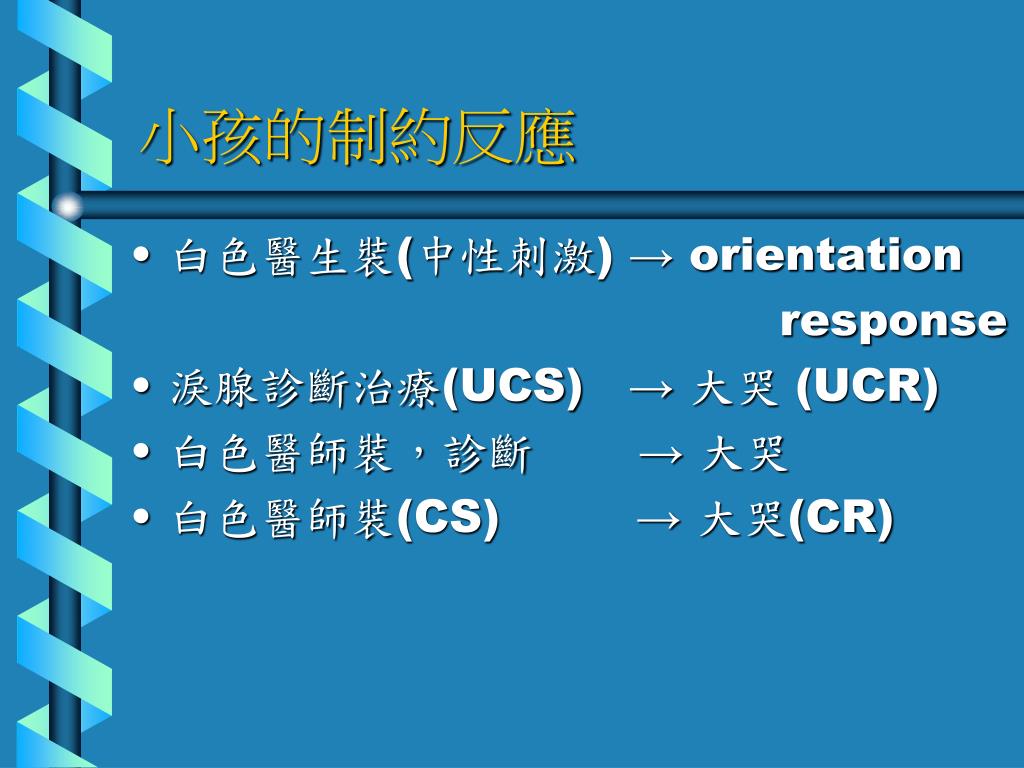 小孩的制約反應

• 白色醫生裝(中性刺激) → orientation response
• 淚腺診斷治療(UCS) → 大哭 (UCR)
• 白色醫師裝，診斷 → 大哭
• 白色醫師裝(CS) → 大哭(CR)